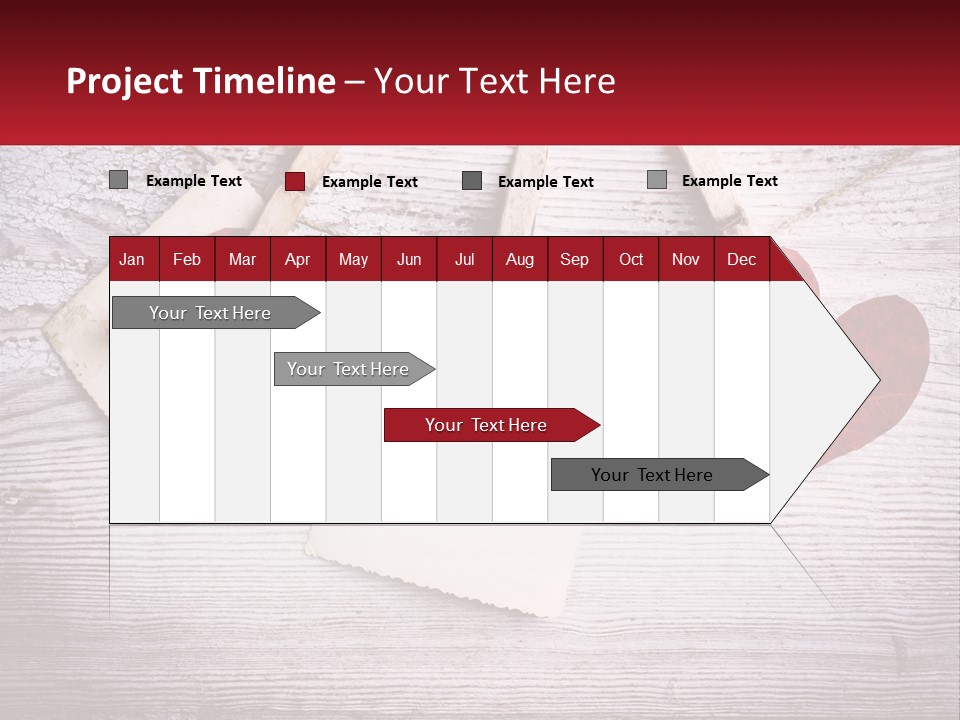 Project Timeline – Your Text Here

Example Text
Example Text
Example Text
Example Text

| Jan | Feb | Mar | Apr | May | Jun | Jul | Aug | Sep | Oct | Nov | Dec |
|---|---|---|---|---|---|---|---|---|---|---|---|

Your Text Here
Your Text Here
Your Text Here
Your Text Here